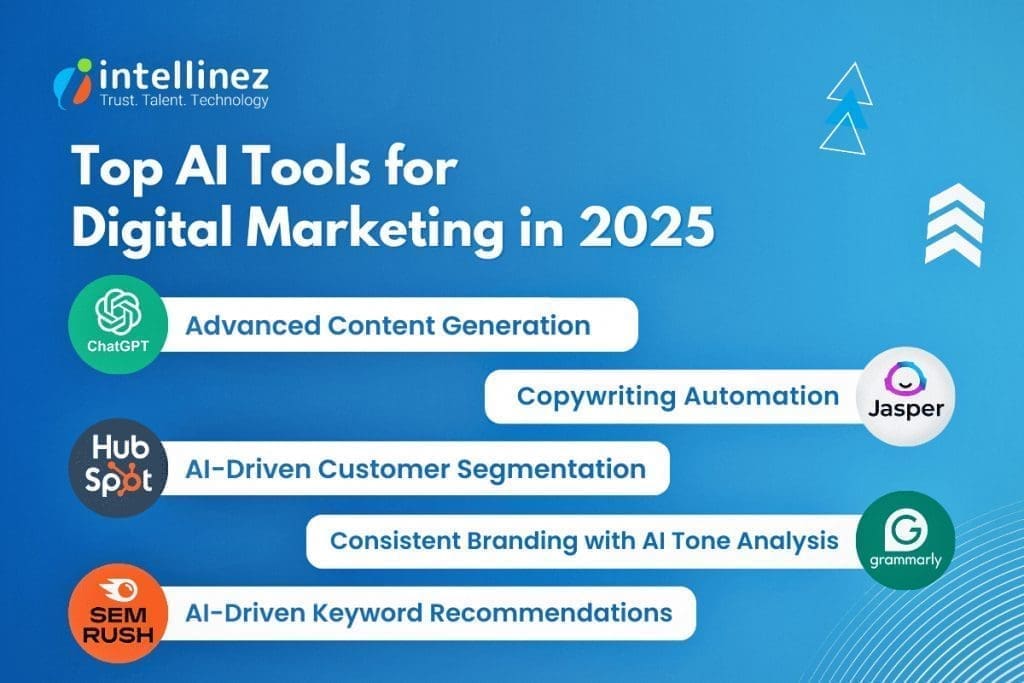 intellinez
Trust. Talent. Technology

Top AI Tools for Digital Marketing in 2025

ChatGPT
Advanced Content Generation

Copywriting Automation
Jasper

HubSpot
AI-Driven Customer Segmentation

Consistent Branding with AI Tone Analysis
grammarly

SEM RUSH
AI-Driven Keyword Recommendations